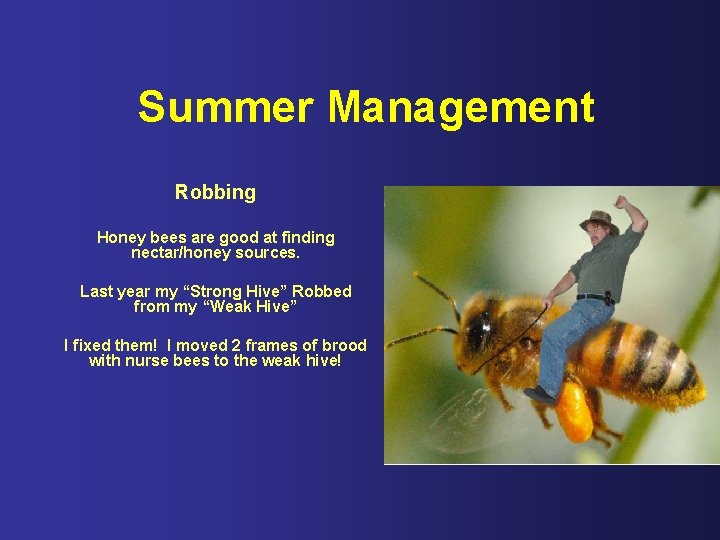 Summer Management

Robbing

Honey bees are good at finding nectar/honey sources.

Last year my “Strong Hive” Robbed from my “Weak Hive”

I fixed them! I moved 2 frames of brood with nurse bees to the weak hive!